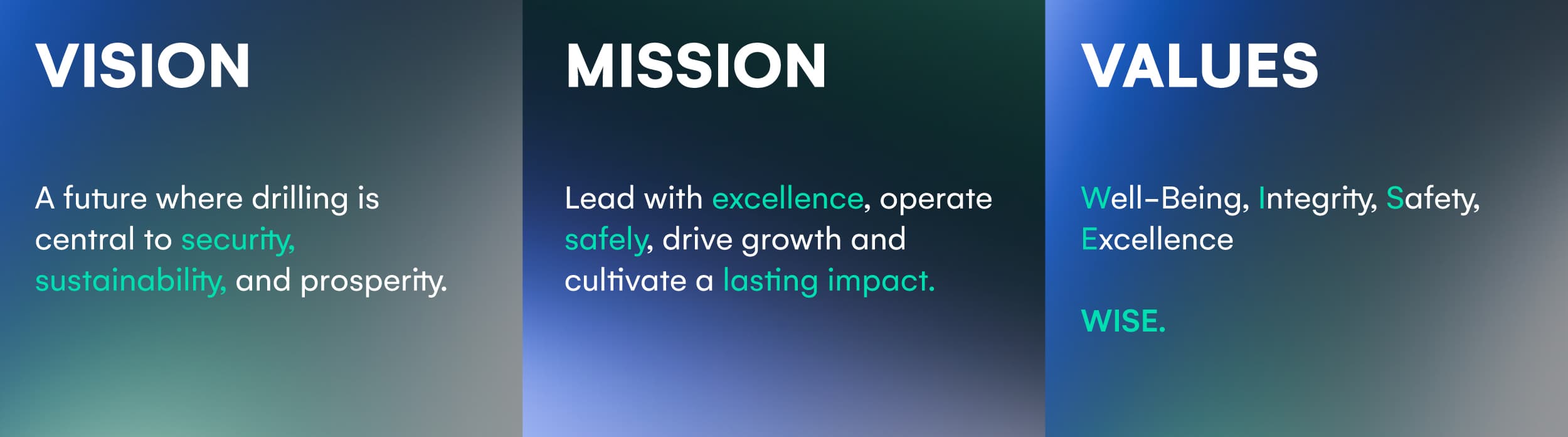 VISION

A future where drilling is central to security, sustainability, and prosperity.

MISSION

Lead with excellence, operate safely, drive growth and cultivate a lasting impact.

VALUES

Well-Being, Integrity, Safety, Excellence

WISE.